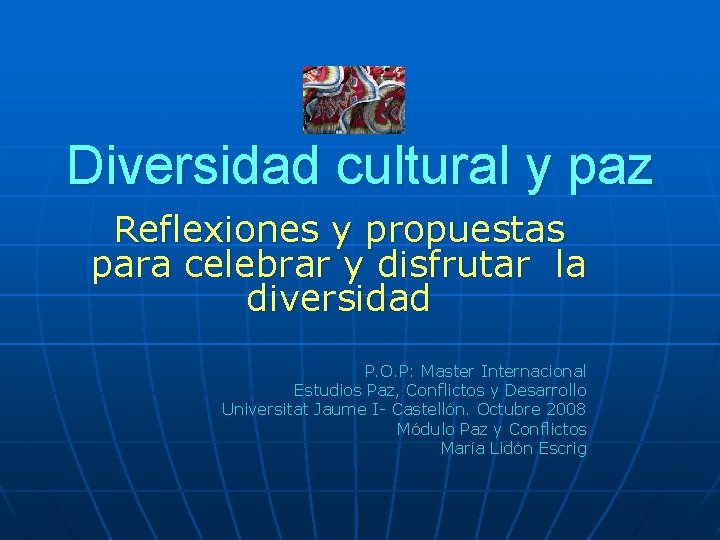 Diversidad cultural y paz

Reflexiones y propuestas para celebrar y disfrutar la diversidad

P.O.P: Master Internacional
Estudios Paz, Conflictos y Desarrollo
Universitat Jaume I- Castellón. Octubre 2008
Módulo Paz y Conflictos
María Lidón Escrig